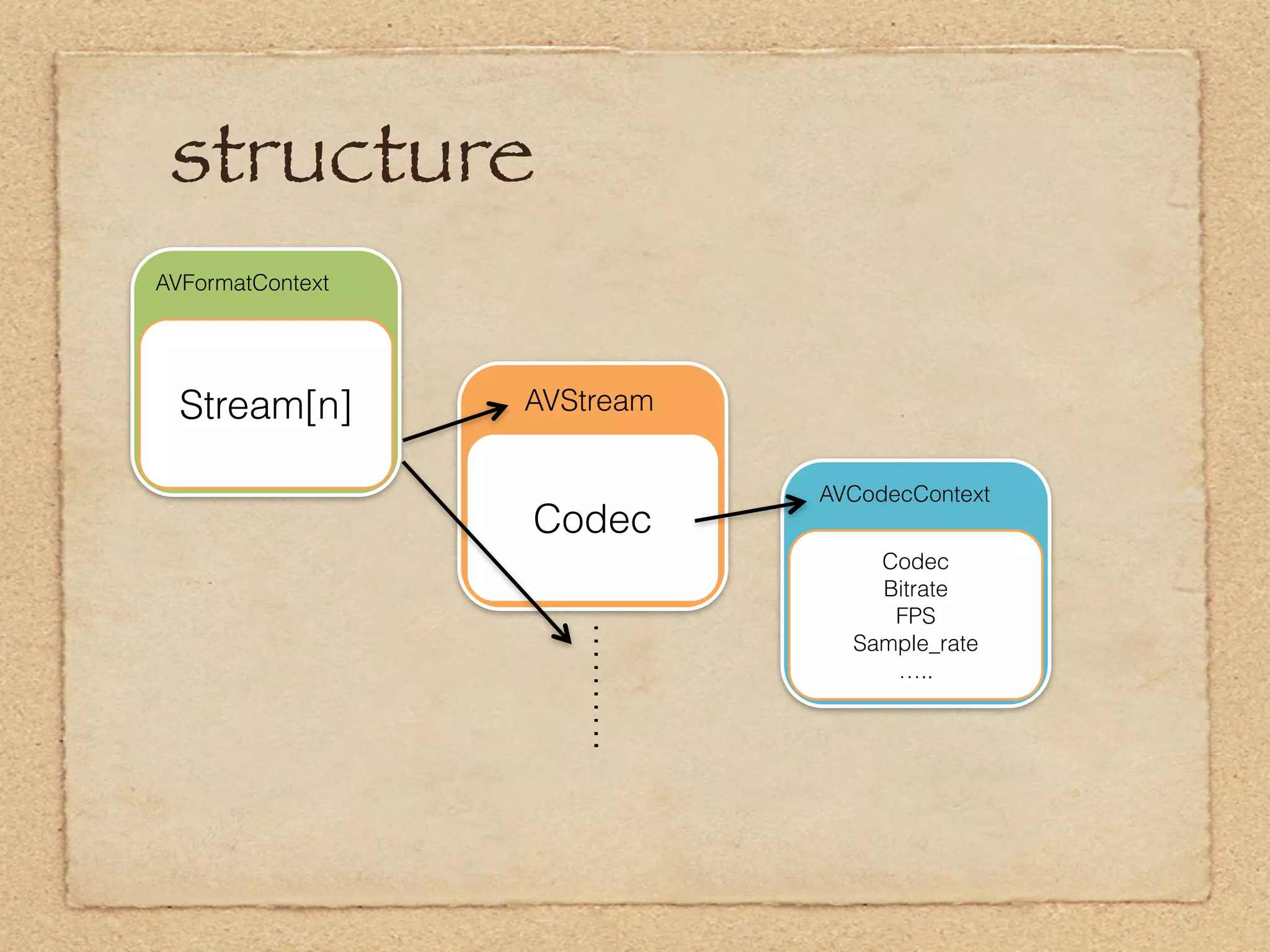 structure

AVFormatContext

Stream[n]

AVStream

Codec

AVCodecContext

Codec
Bitrate
FPS
Sample_rate
.....